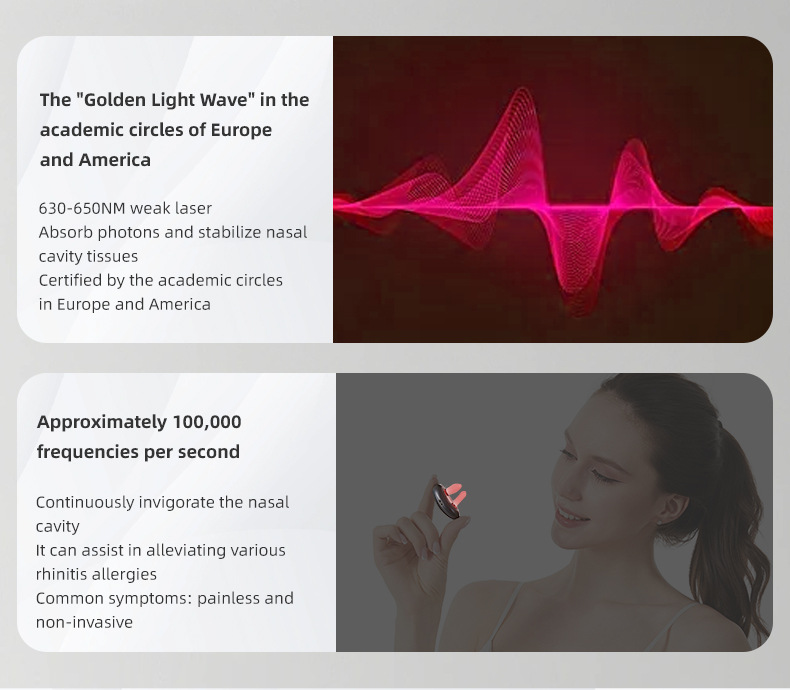 The "Golden Light Wave" in the academic circles of Europe and America

630-650NM weak laser
Absorb photons and stabilize nasal cavity tissues
Certified by the academic circles in Europe and America

Approximately 100,000 frequencies per second

Continuously invigorate the nasal cavity
It can assist in alleviating various rhinitis allergies
Common symptoms: painless and non-invasive